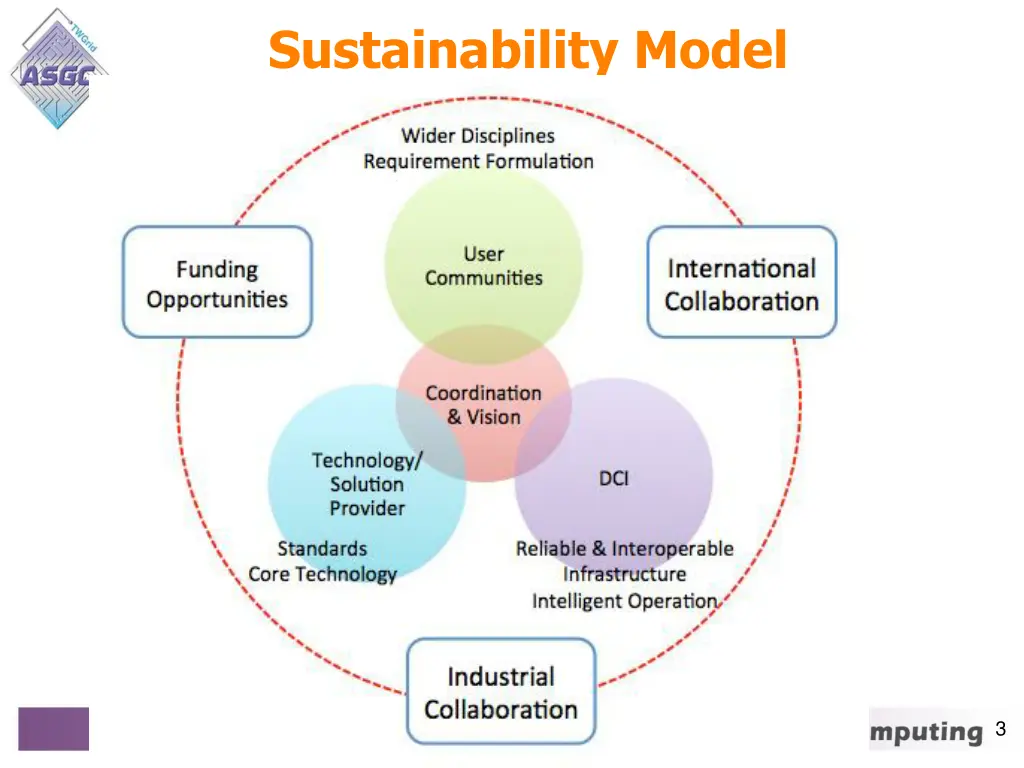 TWGrid
ASGC

Sustainability Model

Wider Disciplines
Requirement Formulation

Funding Opportunities

User Communities

International Collaboration

Coordination & Vision

Technology/ Solution Provider

DCI

Standards
Core Technology

Reliable & Interoperable
Infrastructure
Intelligent Operation

Industrial Collaboration

mputing

3